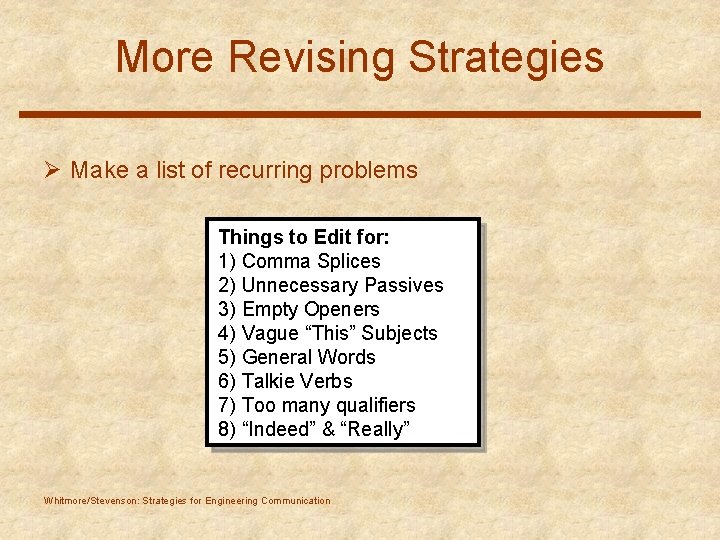 More Revising Strategies

➢ Make a list of recurring problems

Things to Edit for:
1) Comma Splices
2) Unnecessary Passives
3) Empty Openers
4) Vague “This” Subjects
5) General Words
6) Talkie Verbs
7) Too many qualifiers
8) “Indeed” & “Really”

Whitmore/Stevenson: Strategies for Engineering Communication